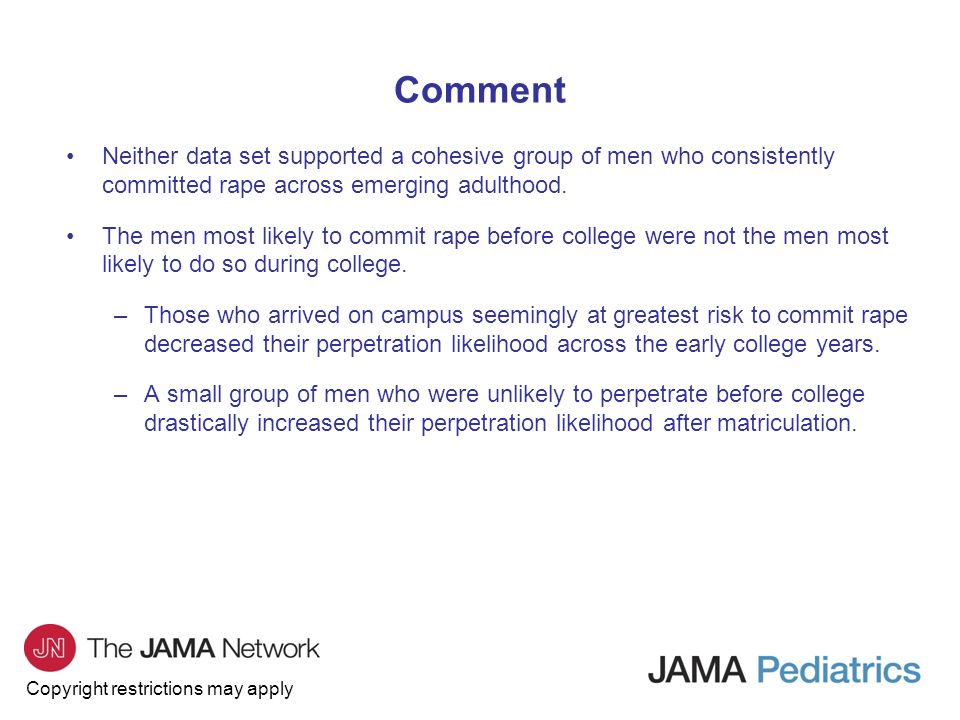 Comment

• Neither data set supported a cohesive group of men who consistently committed rape across emerging adulthood.

• The men most likely to commit rape before college were not the men most likely to do so during college.

– Those who arrived on campus seemingly at greatest risk to commit rape decreased their perpetration likelihood across the early college years.

– A small group of men who were unlikely to perpetrate before college drastically increased their perpetration likelihood after matriculation.

JN The JAMA Network

Copyright restrictions may apply

JAMA Pediatrics